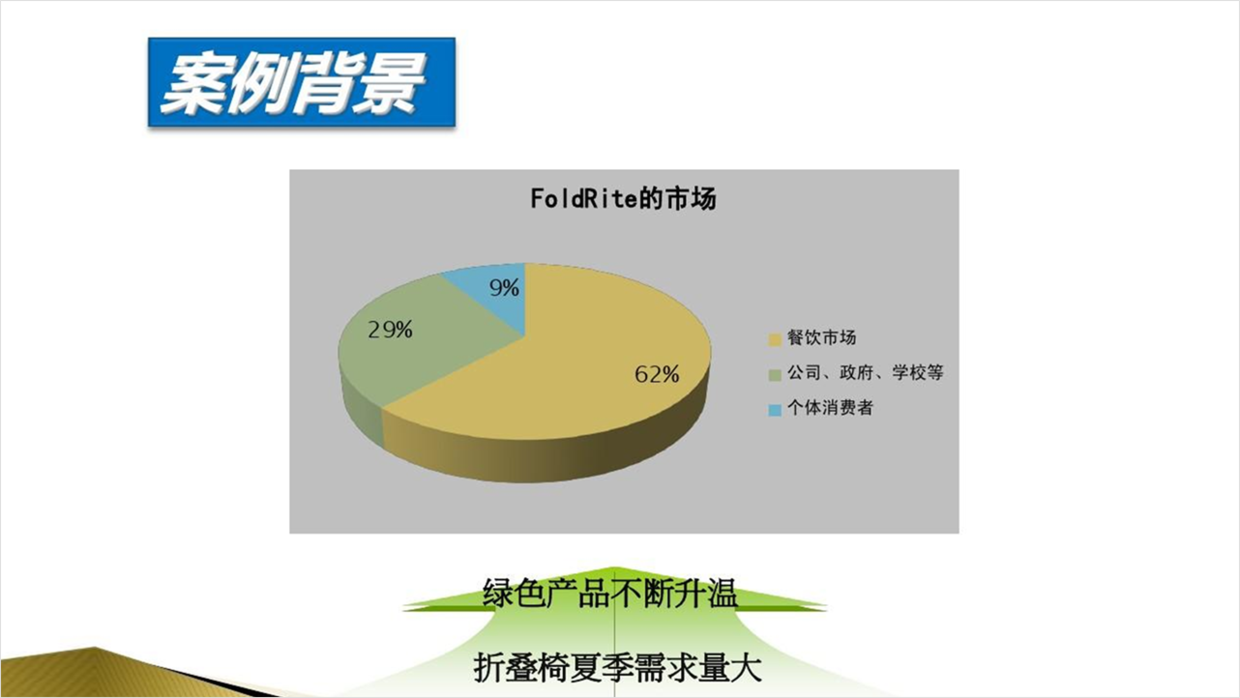 案例背景

FoldRite的市场

9%
29%
62%

餐饮市场
公司、政府、学校等
个体消费者

绿色产品不断升温

折叠椅夏季需求量大